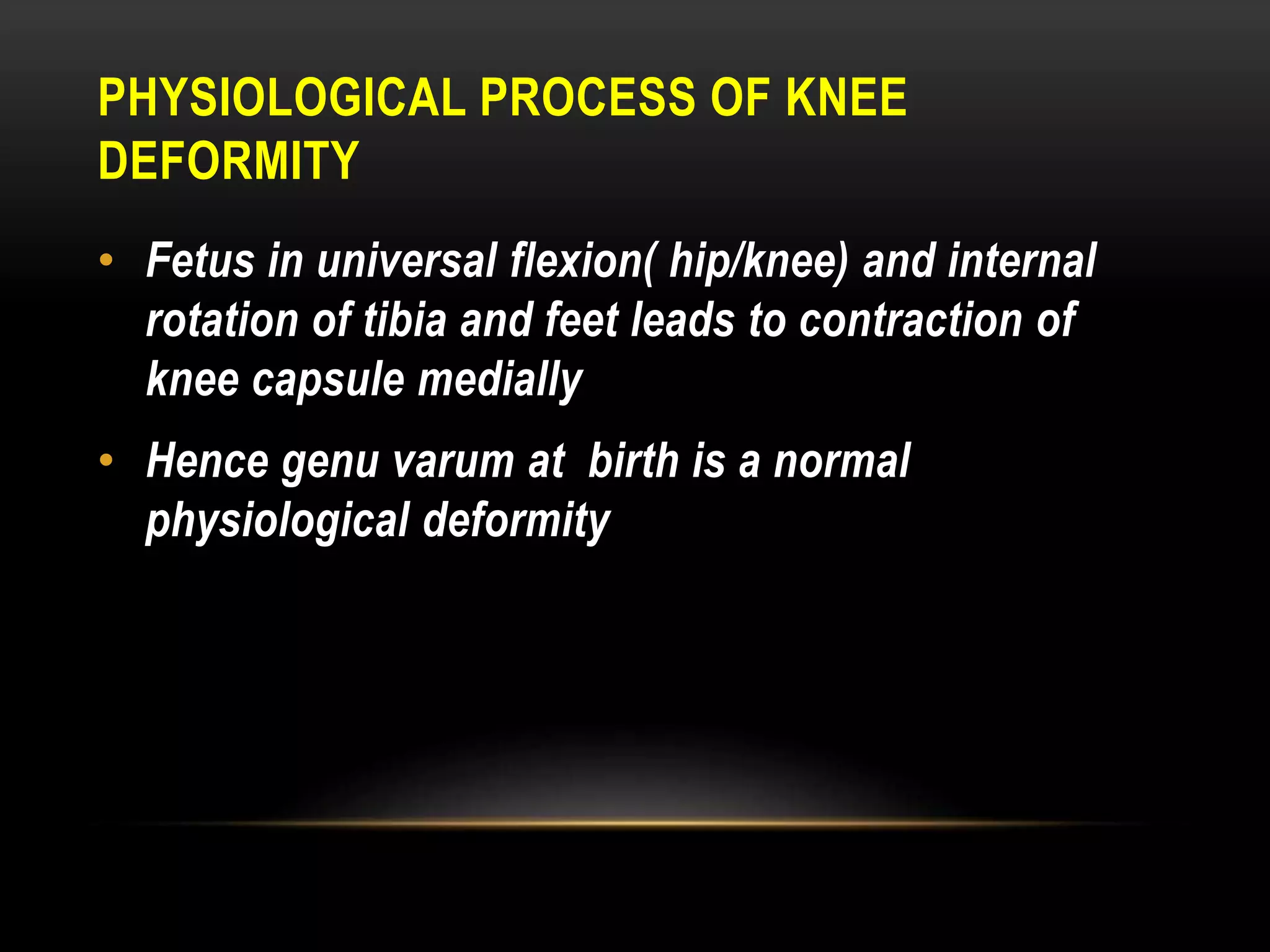 PHYSIOLOGICAL PROCESS OF KNEE DEFORMITY

• Fetus in universal flexion( hip/knee) and internal rotation of tibia and feet leads to contraction of knee capsule medially

• Hence genu varum at  birth is a normal physiological deformity